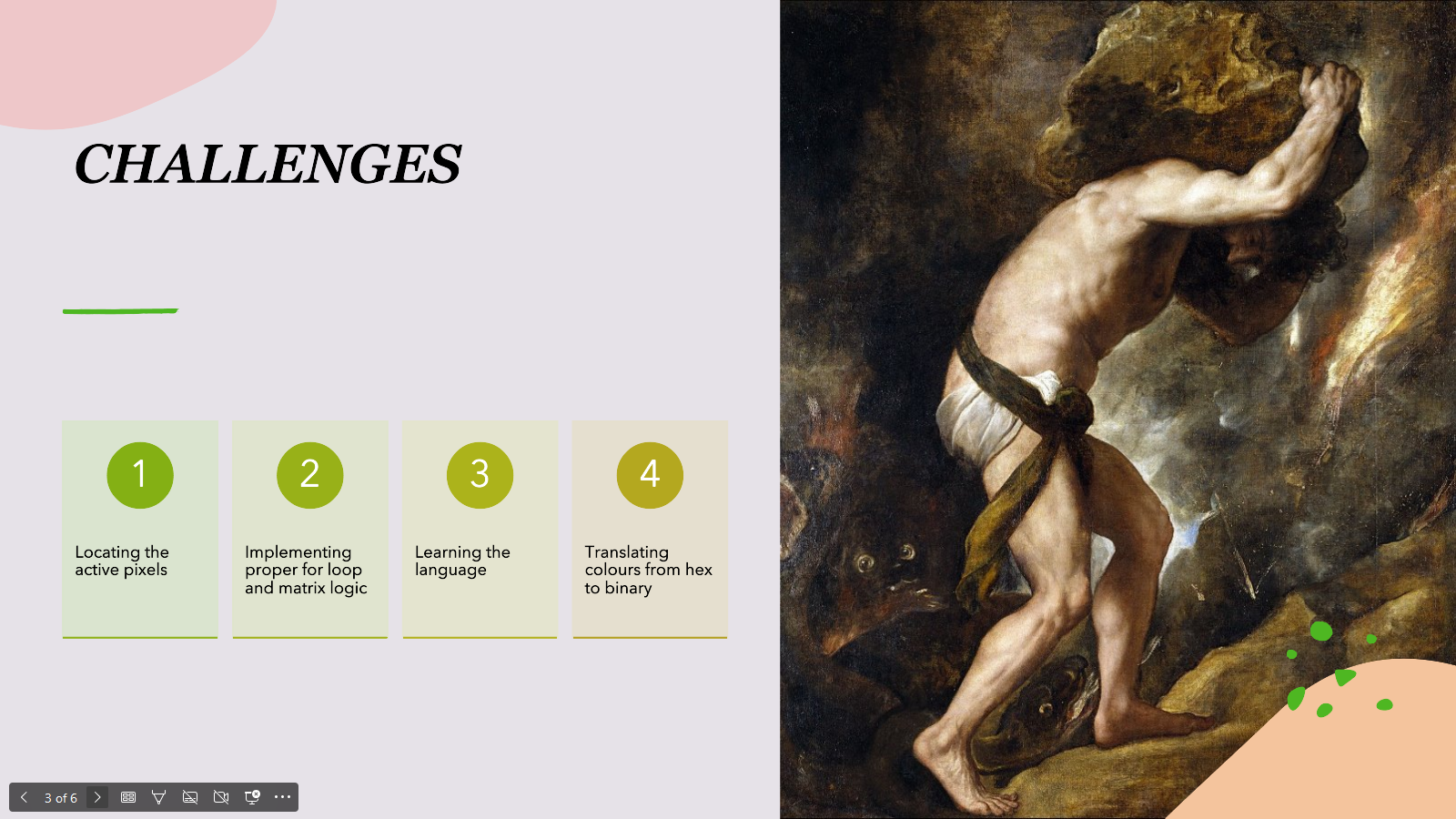 CHALLENGES

1

Locating the active pixels

2

Implementing proper for loop and matrix logic

3

Learning the language

4

Translating colours from hex to binary

3 of 6